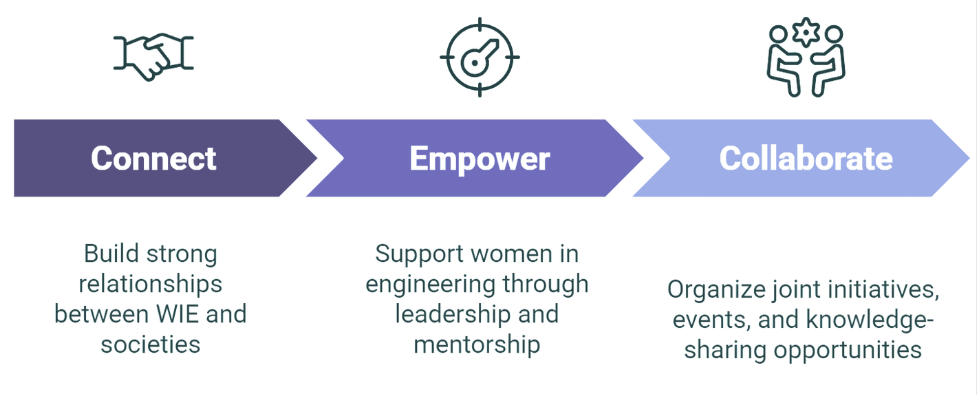 Connect

Empower

Collaborate

Build strong relationships between WIE and societies

Support women in engineering through leadership and mentorship

Organize joint initiatives, events, and knowledge-sharing opportunities